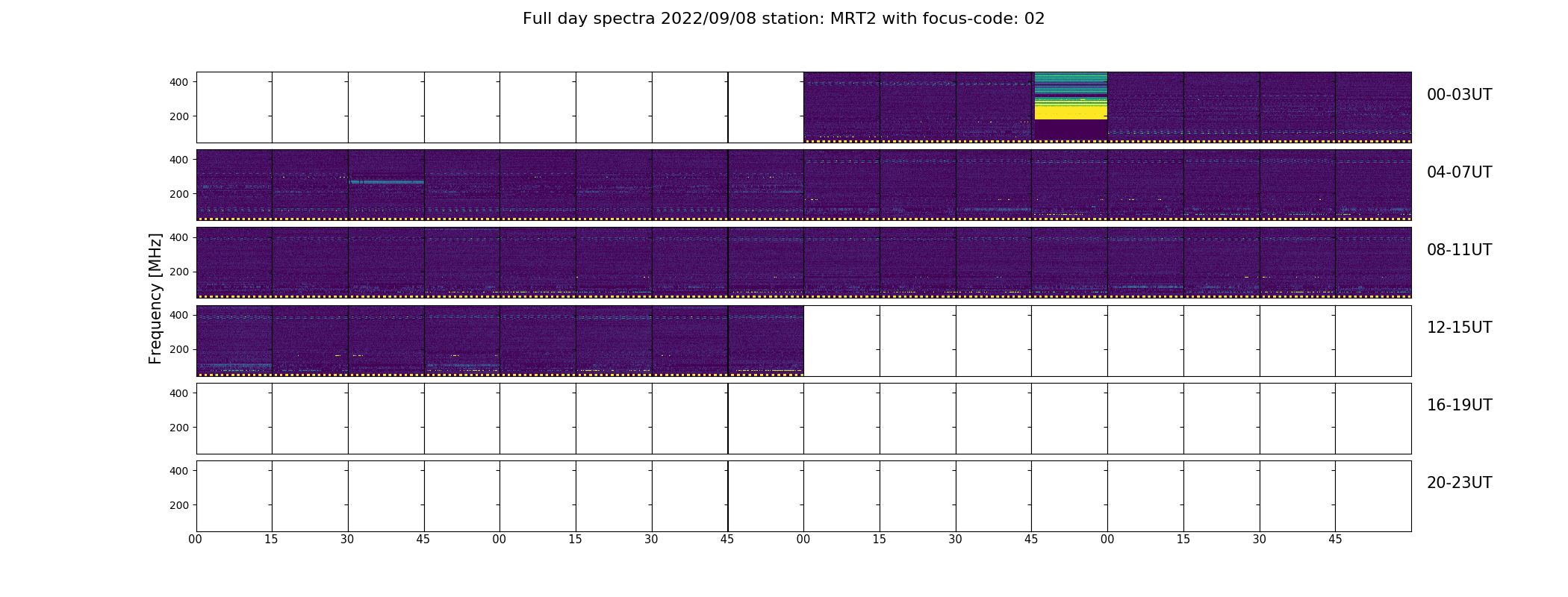 Full day spectra 2022/09/08 station: MRT2 with focus-code: 02

Frequency [MHz]

400
200
00-03UT

400
200
04-07UT

400
200
08-11UT

400
200
12-15UT

400
200
16-19UT

400
200
20-23UT

00 15 30 45 00 15 30 45 00 15 30 45 00 15 30 45